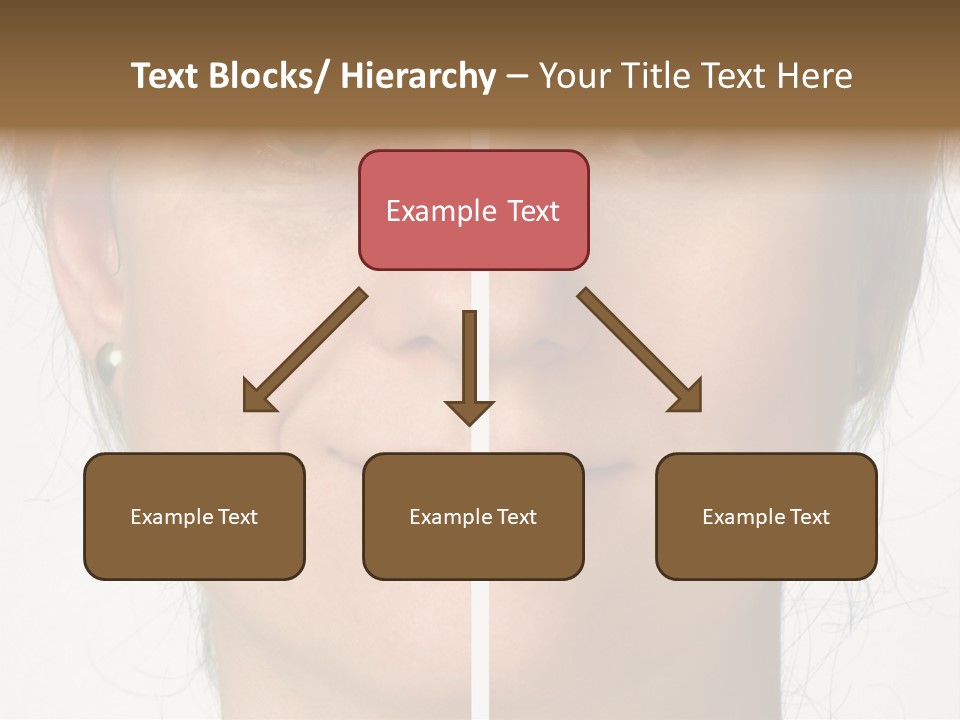 Text Blocks/ Hierarchy – Your Title Text Here

Example Text

Example Text

Example Text

Example Text